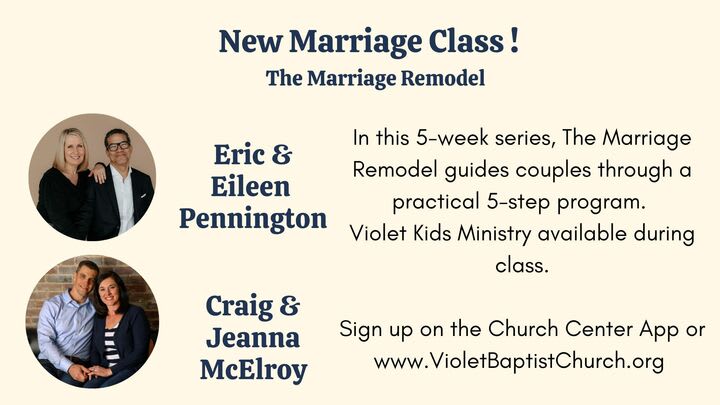 New Marriage Class !
The Marriage Remodel

Eric & Eileen Pennington

In this 5-week series, The Marriage Remodel guides couples through a practical 5-step program.
Violet Kids Ministry available during class.

Craig & Jeanna McElroy

Sign up on the Church Center App or www.VioletBaptistChurch.org